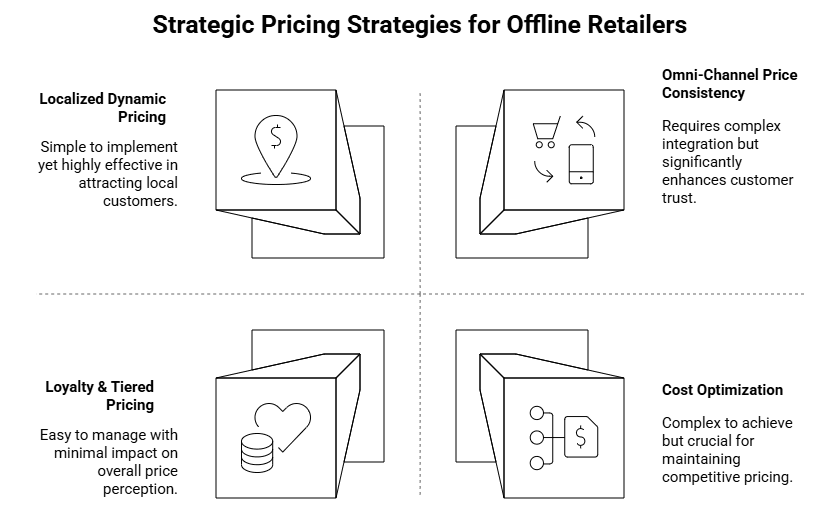 Strategic Pricing Strategies for Offline Retailers

Localized Dynamic Pricing

Simple to implement yet highly effective in attracting local customers.

$

Omni-Channel Price Consistency

Requires complex integration but significantly enhances customer trust.

Loyalty & Tiered Pricing

Easy to manage with minimal impact on overall price perception.

Cost Optimization

Complex to achieve but crucial for maintaining competitive pricing.

$